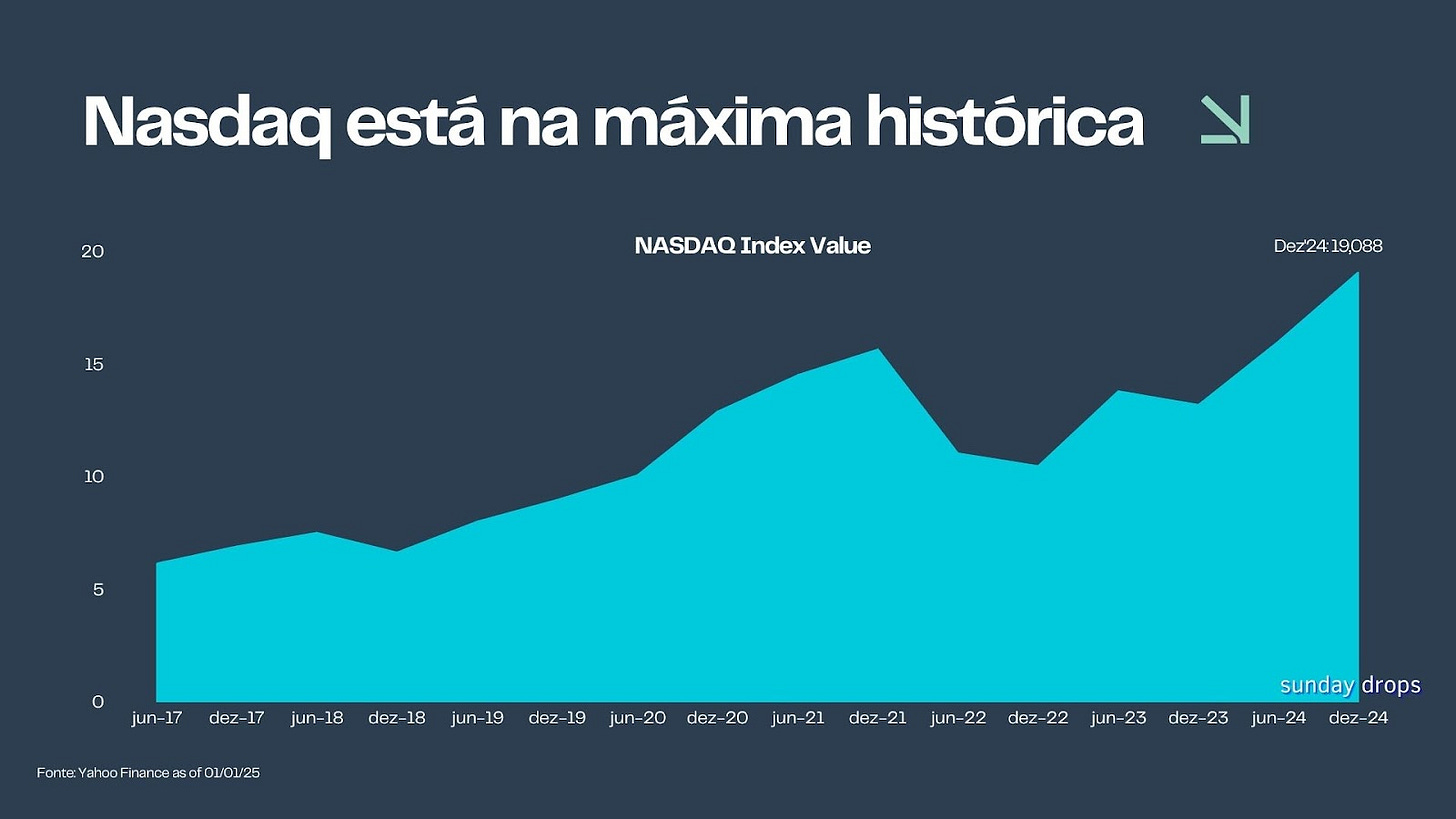 Nasdaq está na máxima histórica

NASDAQ Index Value

Dez'24: 19,088

20
15
10
5
0

jun-17 dez-17 jun-18 dez-18 jun-19 dez-19 jun-20 dez-20 jun-21 dez-21 jun-22 dez-22 jun-23 dez-23 jun-24 dez-24

sunday drops

Fonte: Yahoo Finance as of 01/01/25